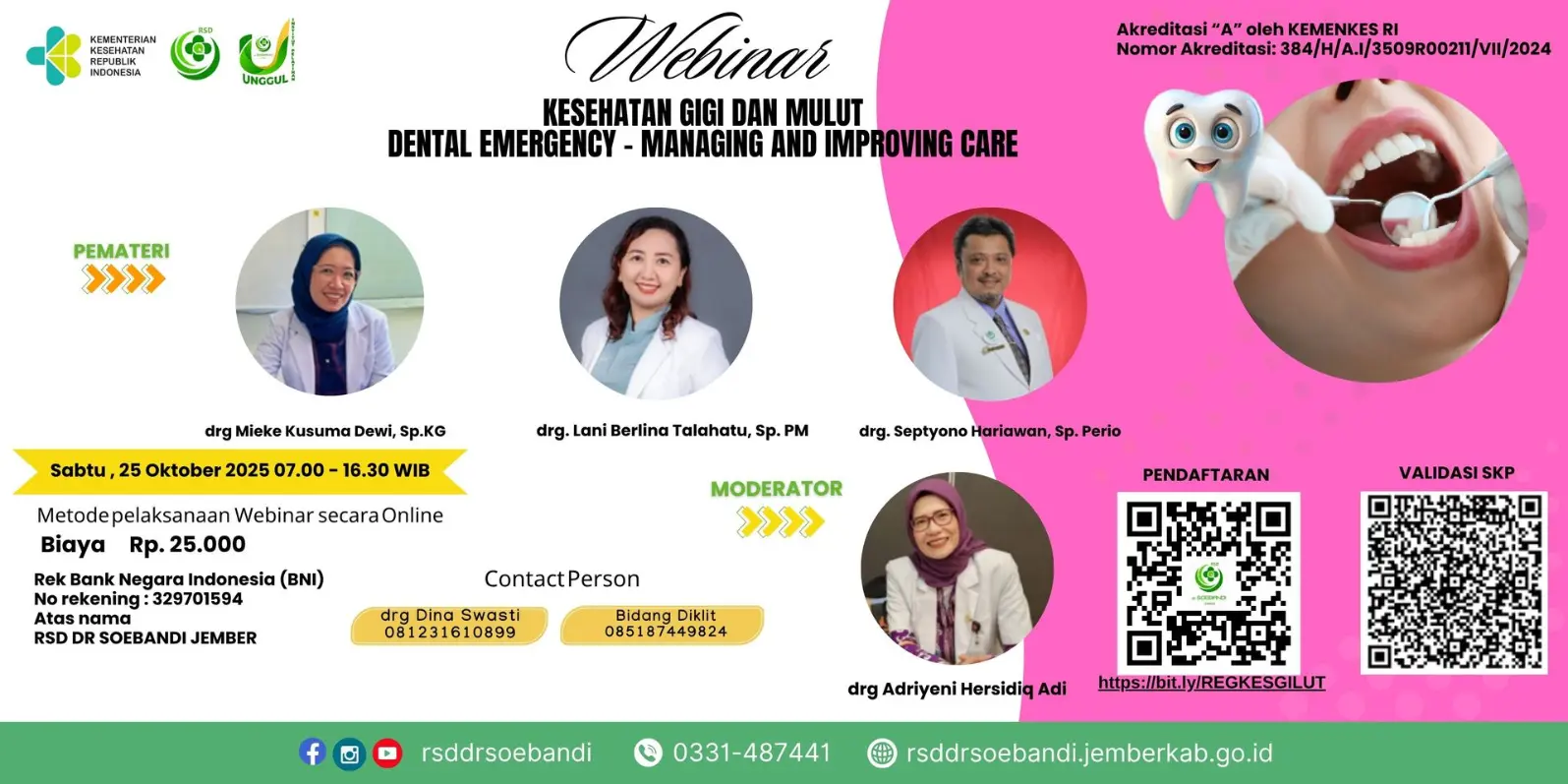 KEMENTERIAN KESEHATAN REPUBLIK INDONESIA

RSD

UNGGUL

Webinar

KESEHATAN GIGI DAN MULUT
DENTAL EMERGENCY - MANAGING AND IMPROVING CARE

Akreditasi "A" oleh KEMENKES RI
Nomor Akreditasi: 384/H/A.I/3509R00211/VII/2024

PEMATERI

drg Mieke Kusuma Dewi, Sp.KG

drg. Lani Berlina Talahatu, Sp. PM

drg. Septyono Hariawan, Sp. Perio

Sabtu , 25 Oktober 2025 07.00 - 16.30 WIB

Metode pelaksanaan Webinar secara Online

Biaya Rp. 25.000

Rek Bank Negara Indonesia (BNI)
No rekening : 329701594
Atas nama
RSD DR SOEBANDI JEMBER

Contact Person

drg Dina Swasti
081231610899

Bidang Diklit
085187449824

MODERATOR

drg Adriyeni Hersidiq Adi

PENDAFTARAN

https://bit.ly/REGKESGILUT

VALIDASI SKP

rsddrsoebandi

0331-487441

rsddrsoebandi.jemberkab.go.id